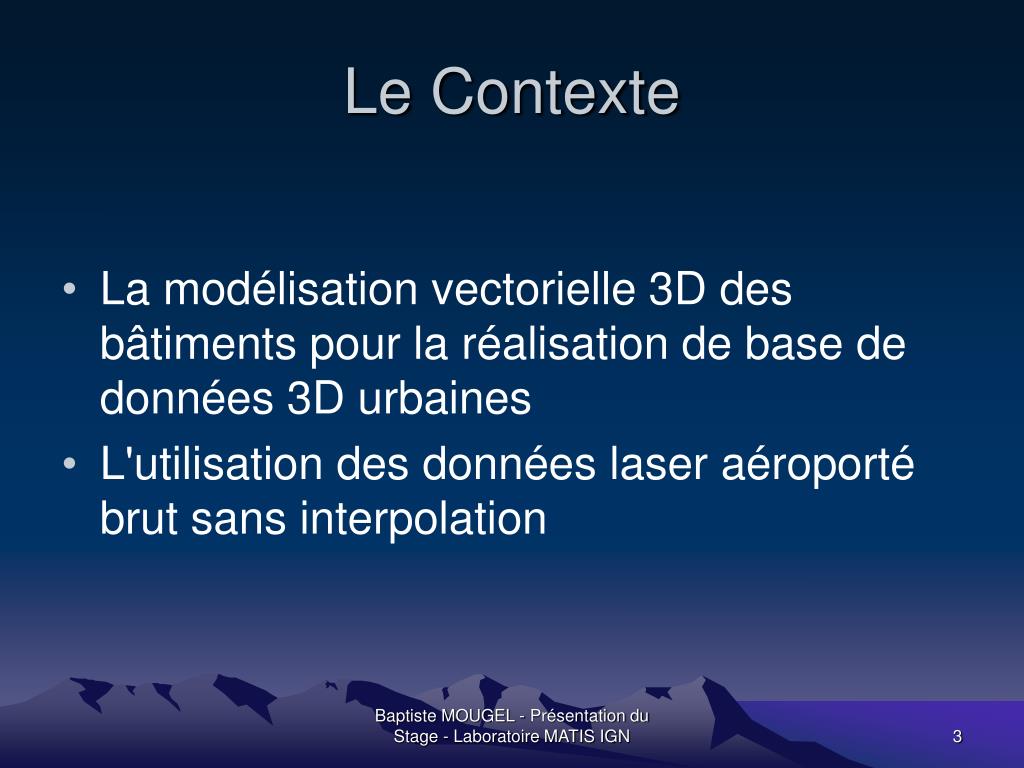 Le Contexte

• La modélisation vectorielle 3D des bâtiments pour la réalisation de base de données 3D urbaines
• L'utilisation des données laser aéroporté brut sans interpolation

Baptiste MOUGEL - Présentation du Stage - Laboratoire MATIS IGN

3